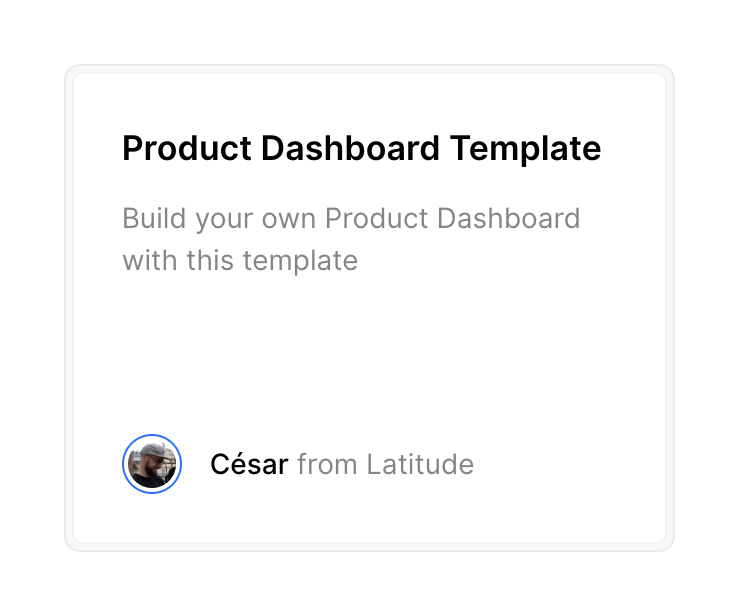 Product Dashboard Template

Build your own Product Dashboard with this template

César from Latitude